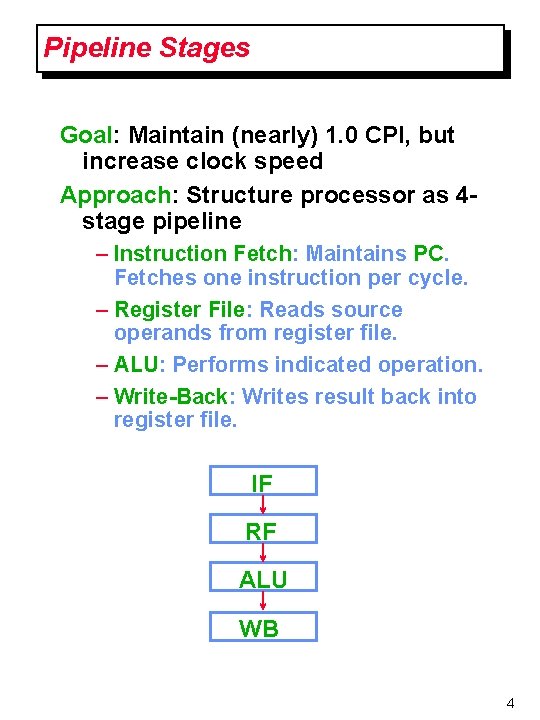 Pipeline Stages

Goal: Maintain (nearly) 1.0 CPI, but increase clock speed

Approach: Structure processor as 4-stage pipeline

– Instruction Fetch: Maintains PC. Fetches one instruction per cycle.

– Register File: Reads source operands from register file.

– ALU: Performs indicated operation.

– Write-Back: Writes result back into register file.

IF

RF

ALU

WB

4